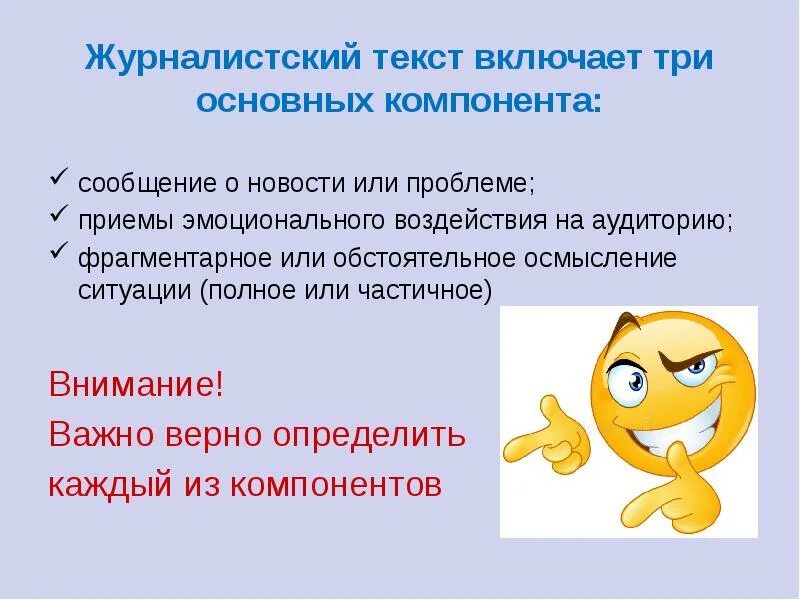 Журналистский текст включает три основных компонента:

✓ сообщение о новости или проблеме;
✓ приемы эмоционального воздействия на аудиторию;
✓ фрагментарное или обстоятельное осмысление ситуации (полное или частичное)

Внимание!
Важно верно определить каждый из компонентов